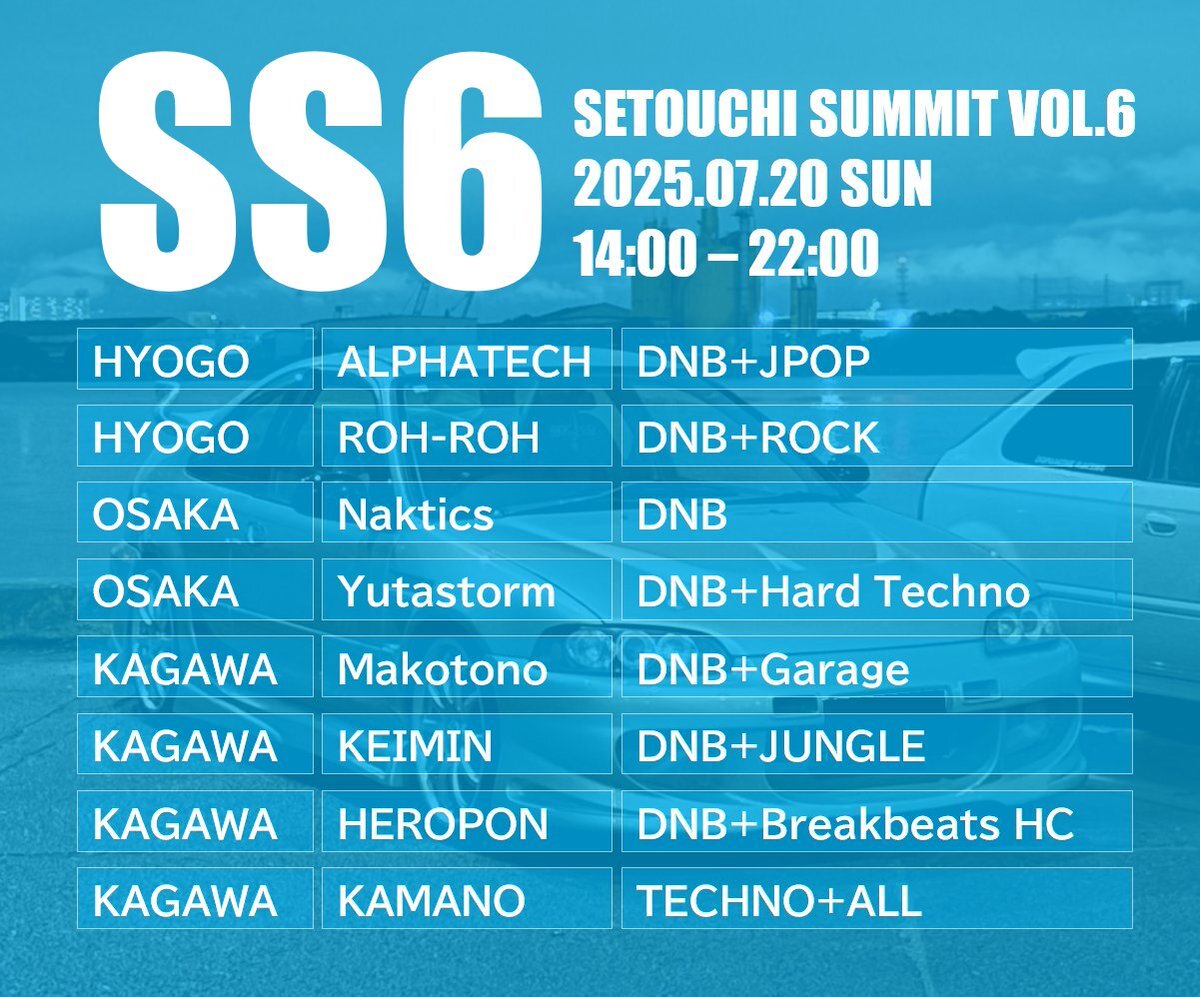 SS6

SETOUCHI SUMMIT VOL.6
2025.07.20 SUN
14:00 – 22:00

| | | |
|---|---|---|
| HYOGO | ALPHATECH | DNB+JPOP |
| HYOGO | ROH-ROH | DNB+ROCK |
| OSAKA | Naktics | DNB |
| OSAKA | Yutastorm | DNB+Hard Techno |
| KAGAWA | Makotono | DNB+Garage |
| KAGAWA | KEIMIN | DNB+JUNGLE |
| KAGAWA | HEROPON | DNB+Breakbeats HC |
| KAGAWA | KAMANO | TECHNO+ALL |